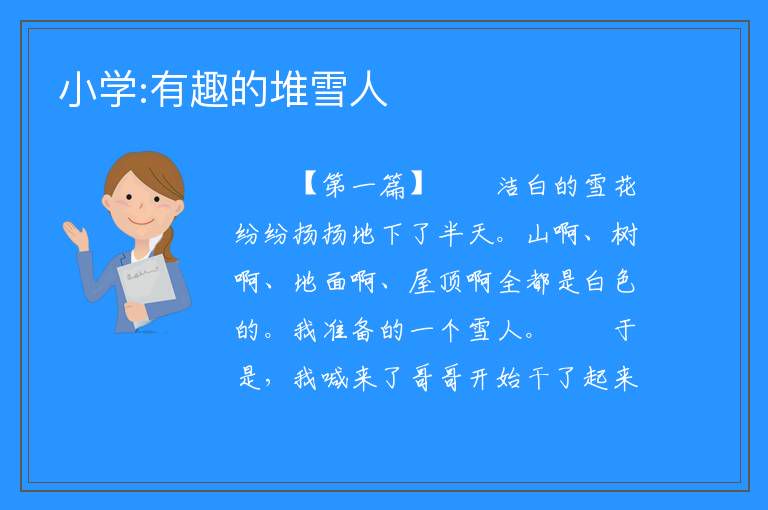 小学:有趣的堆雪人

【第一篇】 洁白的雪花纷纷扬扬地下了半天。山啊、树啊、地面啊、屋顶啊全都是白色的。我准备的一个雪人。 于是，我喊来了哥哥开始干了起来